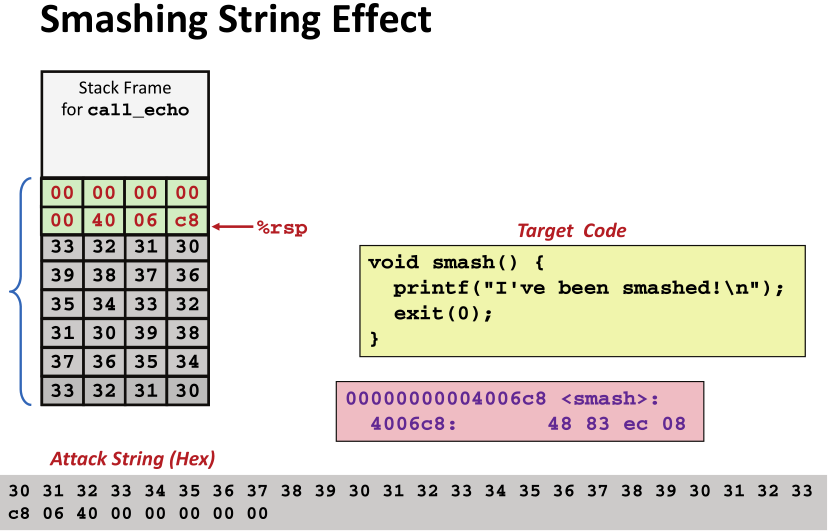 Smashing String Effect

Stack Frame for call_echo

| 00 | 00 | 00 | 00 |
|---|---|---|---|
| 00 | 40 | 06 | c8 |
| 33 | 32 | 31 | 30 |
| 39 | 38 | 37 | 36 |
| 35 | 34 | 33 | 32 |
| 31 | 30 | 39 | 38 |
| 37 | 36 | 35 | 34 |
| 33 | 32 | 31 | 30 |

%rsp

Target Code

void smash() {
  printf("I've been smashed!\n");
  exit(0);
}

00000000004006c8 <smash>:
 4006c8:       48 83 ec 08

Attack String (Hex)

30 31 32 33 34 35 36 37 38 39 30 31 32 33 34 35 36 37 38 39 30 31 32 33 c8 06 40 00 00 00 00 00